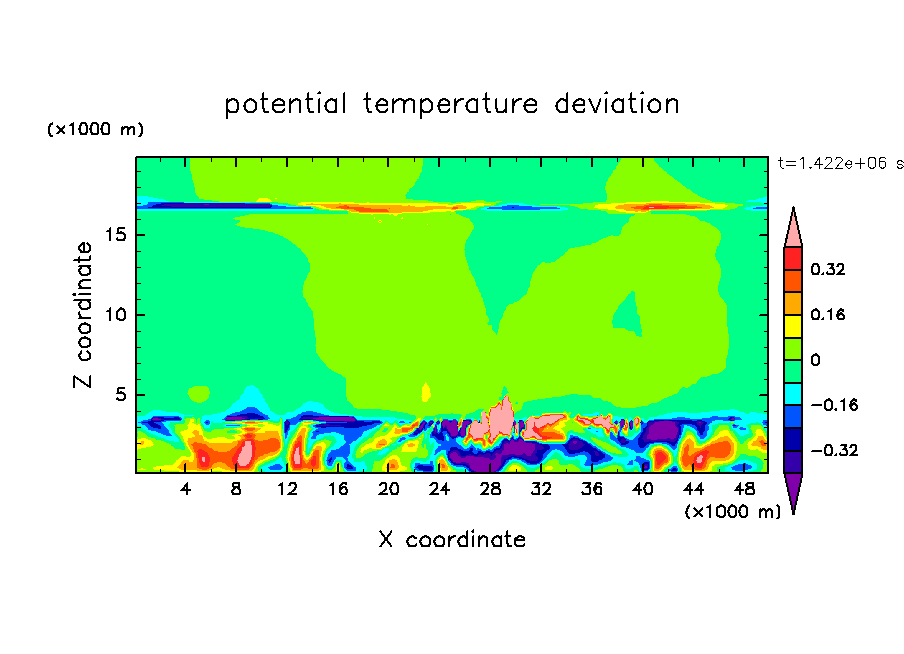 potential temperature deviation

(×1000 m)

t=1.422e+06 s

Z coordinate

15

10

5

0.32

0.16

0

−0.16

−0.32

4 8 12 16 20 24 28 32 36 40 44 48

(×1000 m)

X coordinate